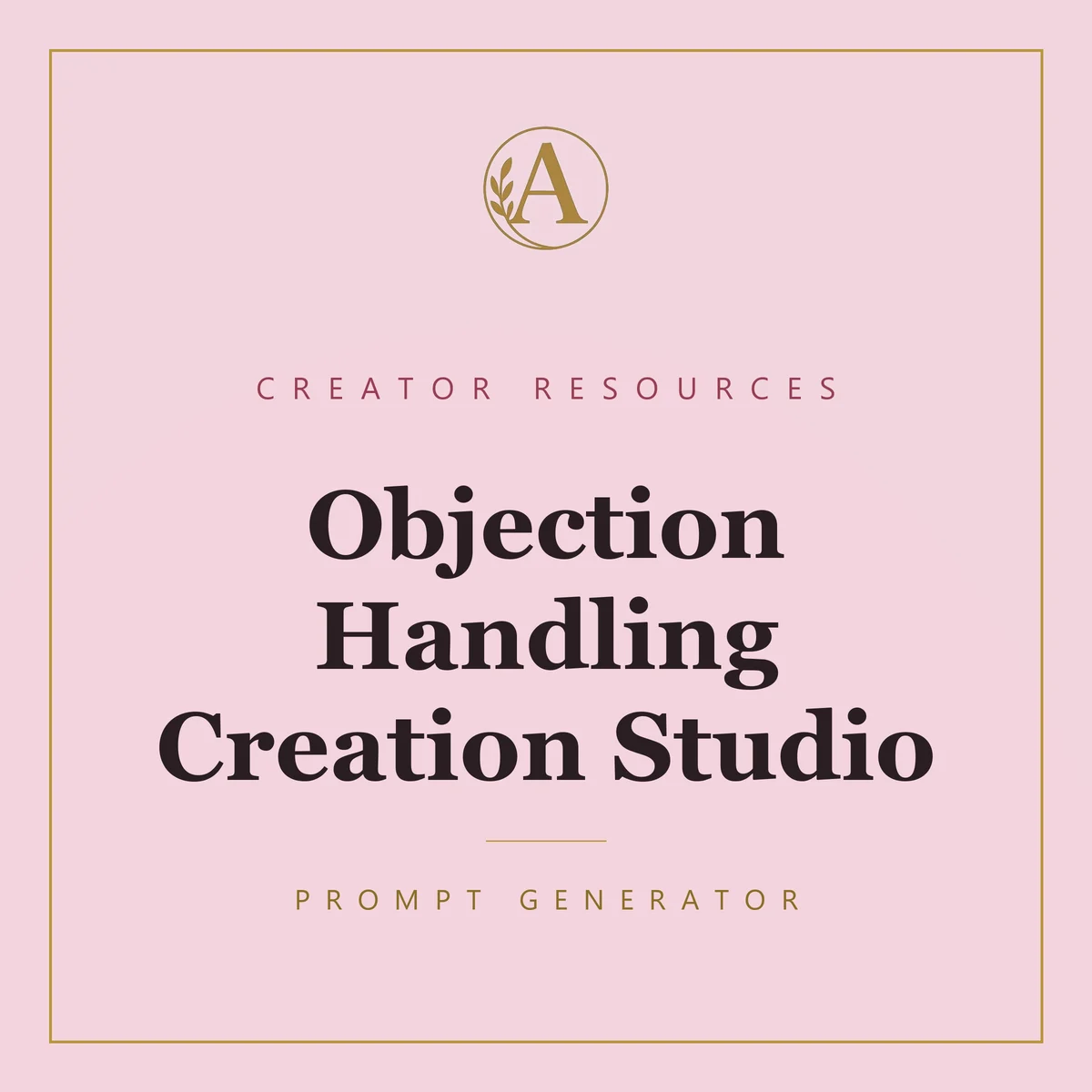 A

CREATOR RESOURCES

Objection Handling Creation Studio

PROMPT GENERATOR